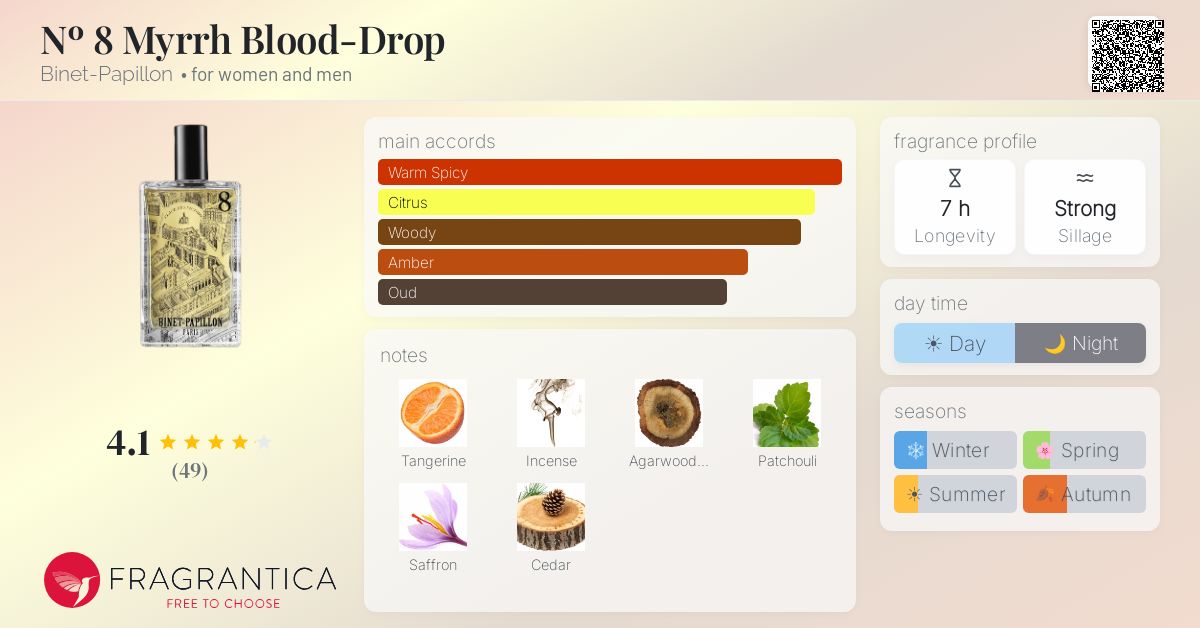 Nº 8 Myrrh Blood-Drop
Binet-Papillon • for women and men

8
BINET-PAPILLON
PARIS

4.1
(49)

FRAGRANTICA
FREE TO CHOOSE

main accords
Warm Spicy
Citrus
Woody
Amber
Oud

notes
Tangerine
Incense
Agarwood...
Patchouli
Saffron
Cedar

fragrance profile
7 h
Longevity
Strong
Sillage

day time
Day
Night

seasons
Winter
Spring
Summer
Autumn